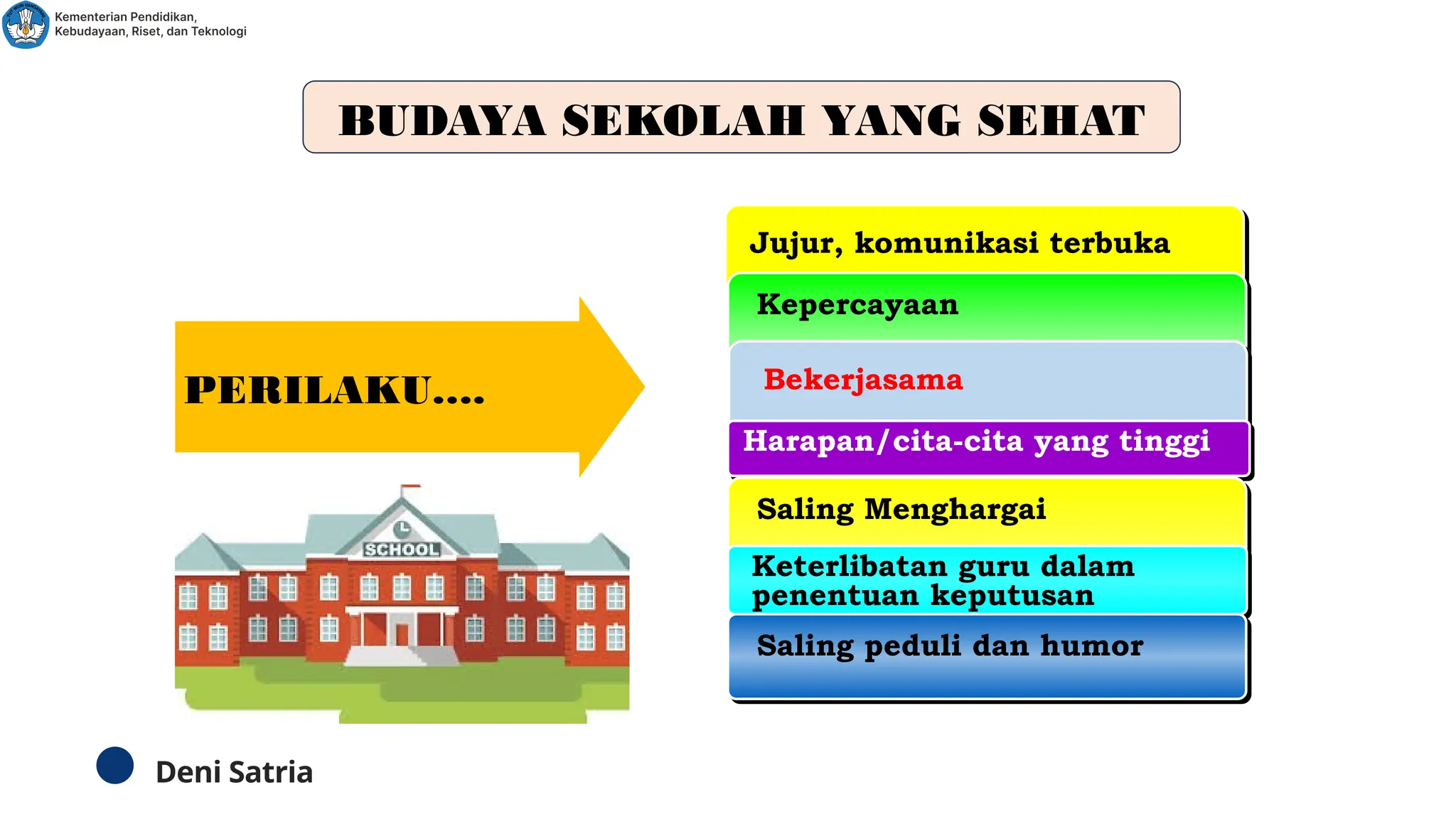 Kementerian Pendidikan, Kebudayaan, Riset, dan Teknologi

BUDAYA SEKOLAH YANG SEHAT

PERILAKU....

SCHOOL

Jujur, komunikasi terbuka

Kepercayaan

Bekerjasama

Harapan/cita-cita yang tinggi

Saling Menghargai

Keterlibatan guru dalam penentuan keputusan

Saling peduli dan humor

Deni Satria